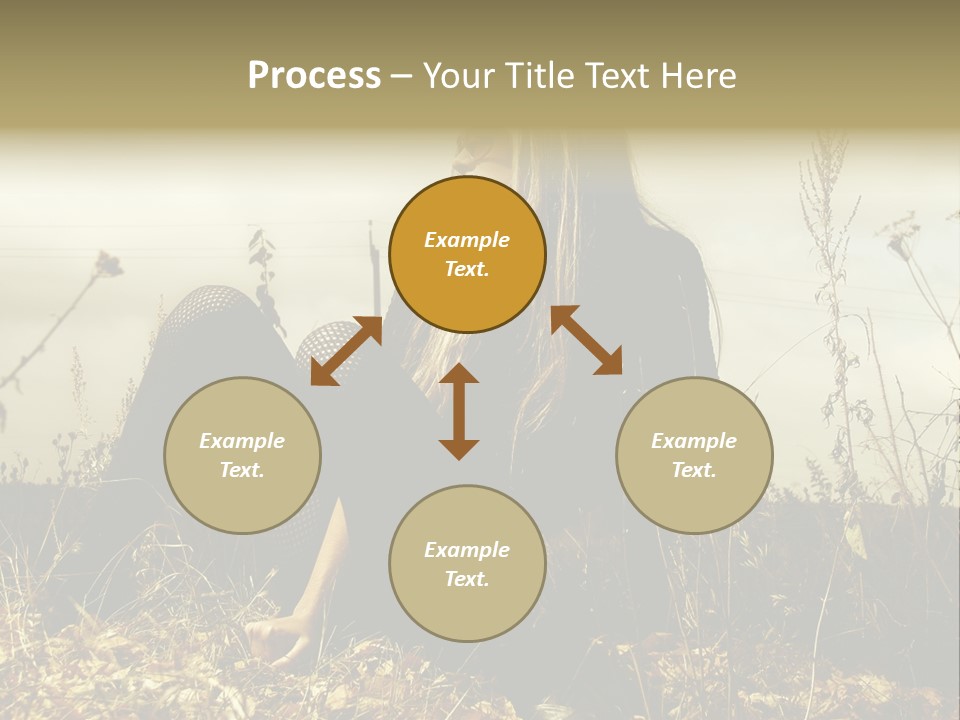 Process – Your Title Text Here

Example Text.

Example Text.

Example Text.

Example Text.